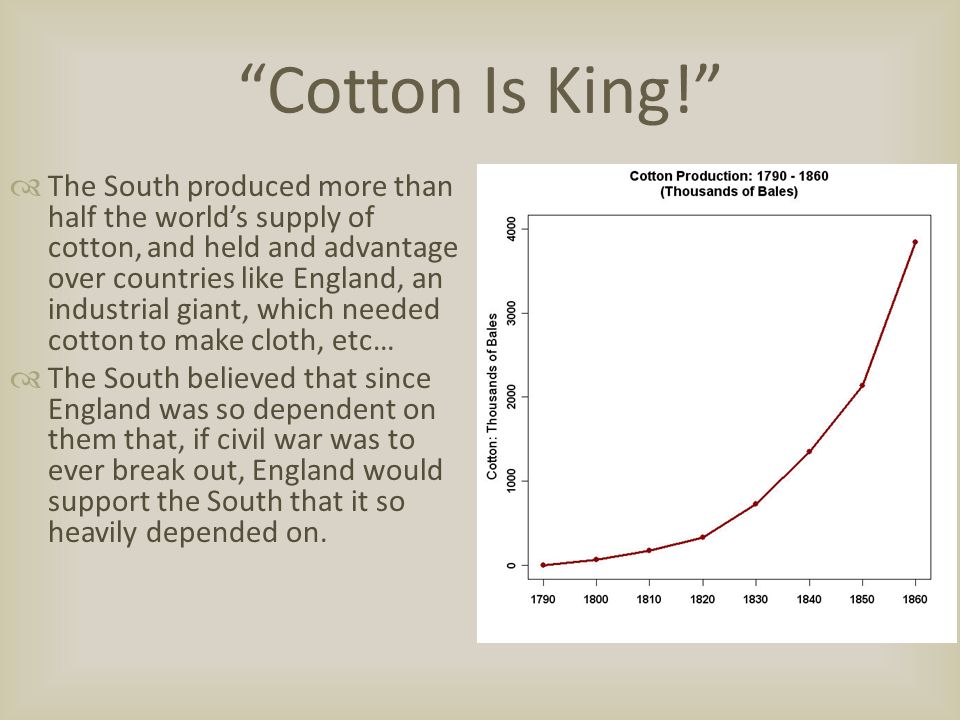 “Cotton Is King!”

The South produced more than half the world’s supply of cotton, and held and advantage over countries like England, an industrial giant, which needed cotton to make cloth, etc…

The South believed that since England was so dependent on them that, if civil war was to ever break out, England would support the South that it so heavily depended on.

Cotton Production: 1790 - 1860
(Thousands of Bales)

Cotton: Thousands of Bales

4000
3000
2000
1000
0

1790 1800 1810 1820 1830 1840 1850 1860